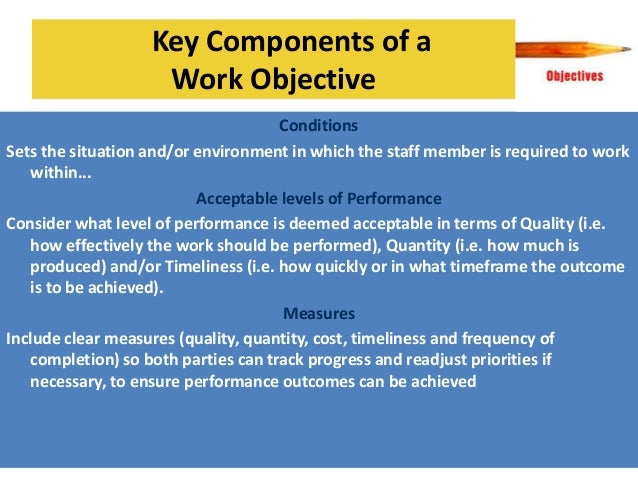 Key Components of a Work Objective

Objectives

Conditions

Sets the situation and/or environment in which the staff member is required to work within…

Acceptable levels of Performance

Consider what level of performance is deemed acceptable in terms of Quality (i.e. how effectively the work should be performed), Quantity (i.e. how much is produced) and/or Timeliness (i.e. how quickly or in what timeframe the outcome is to be achieved).

Measures

Include clear measures (quality, quantity, cost, timeliness and frequency of completion) so both parties can track progress and readjust priorities if necessary, to ensure performance outcomes can be achieved